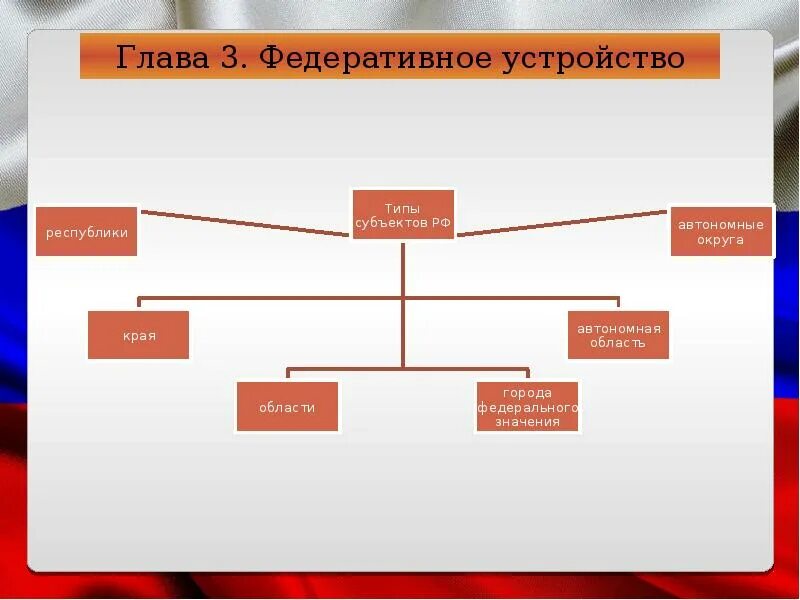 Глава 3. Федеративное устройство

Типы субъектов РФ

республики

автономные округа

края

автономная область

области

города федерального значения